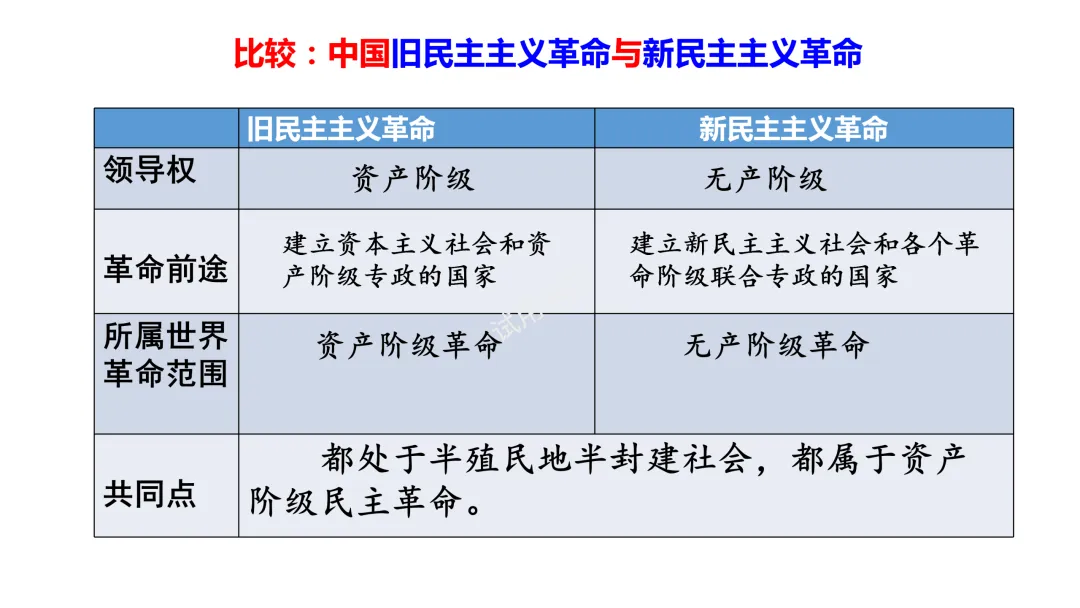 比较：中国旧民主主义革命与新民主主义革命

|  | 旧民主主义革命 | 新民主主义革命 |
|---|---|---|
| 领导权 | 资产阶级 | 无产阶级 |
| 革命前途 | 建立资本主义社会和资产阶级专政的国家 | 建立新民主主义社会和各个革命阶级联合专政的国家 |
| 所属世界革命范围 | 资产阶级革命 | 无产阶级革命 |
| 共同点 | 都处于半殖民地半封建社会，都属于资产阶级民主革命。 | |